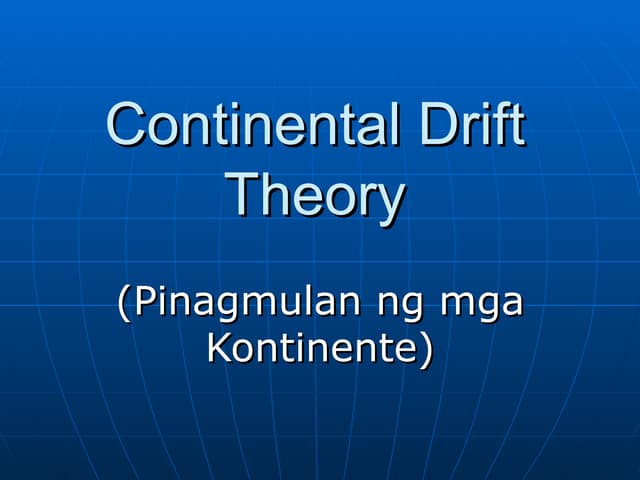 Continental Drift Theory

(Pinagmulan ng mga Kontinente)